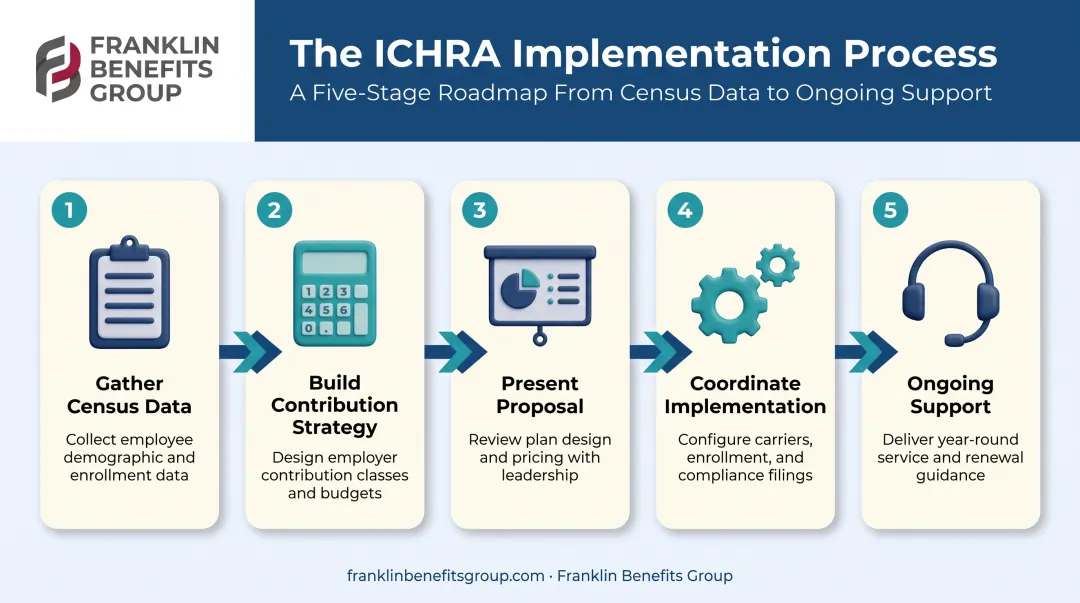 FRANKLIN BENEFITS GROUP

The ICHRA Implementation Process

A Five-Stage Roadmap From Census Data to Ongoing Support

1

Gather Census Data

Collect employee demographic and enrollment data

2

1 2 3
4 5 6
0 .

Build Contribution Strategy

Design employer contribution classes and budgets

3

Present Proposal

Review plan design and pricing with leadership

4

Coordinate Implementation

Configure carriers, enrollment, and compliance filings

5

Ongoing Support

Deliver year-round service and renewal guidance

franklinbenefitsgroup.com · Franklin Benefits Group